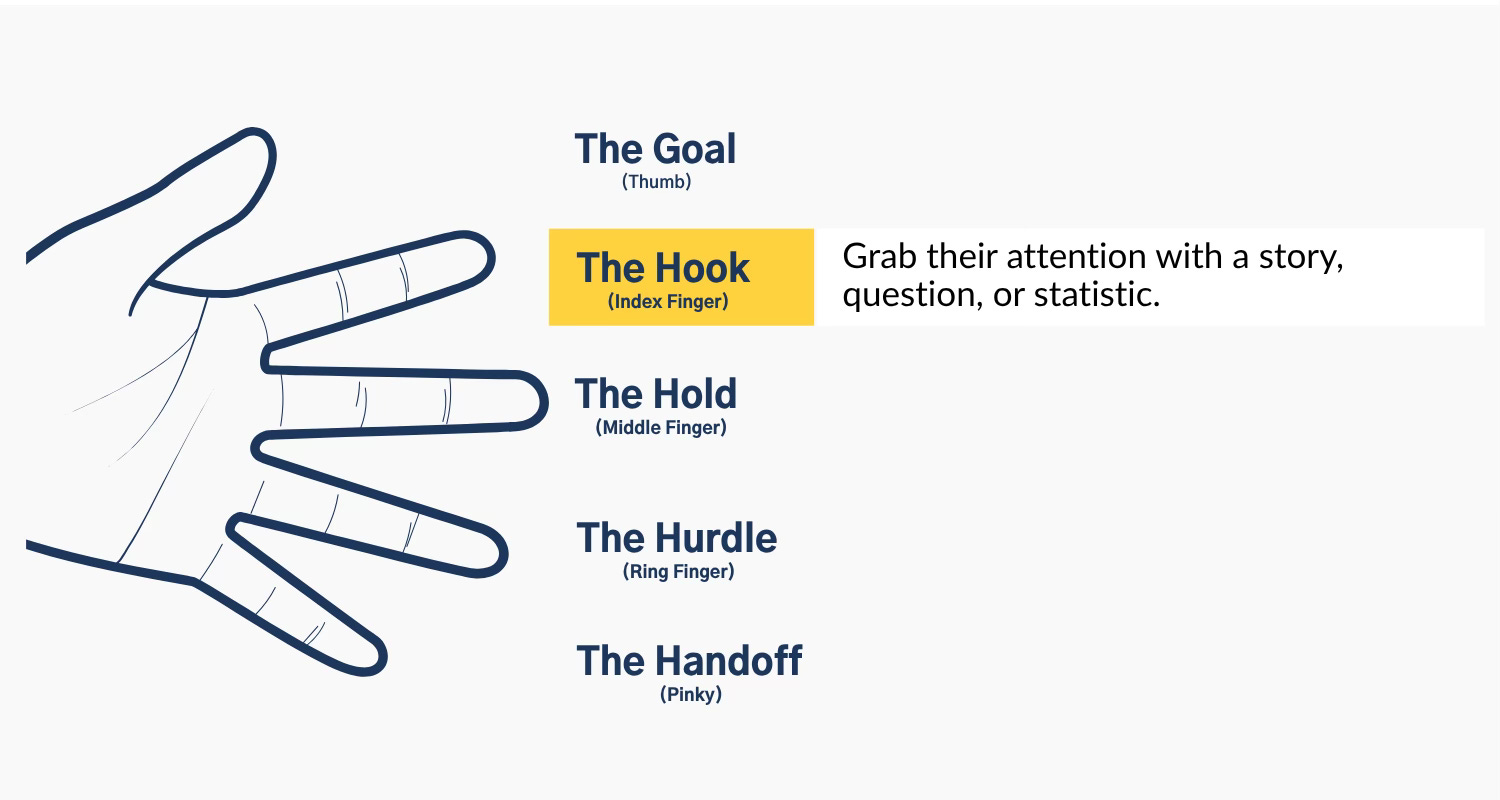 The Goal
(Thumb)

The Hook
(Index Finger)

Grab their attention with a story, question, or statistic.

The Hold
(Middle Finger)

The Hurdle
(Ring Finger)

The Handoff
(Pinky)